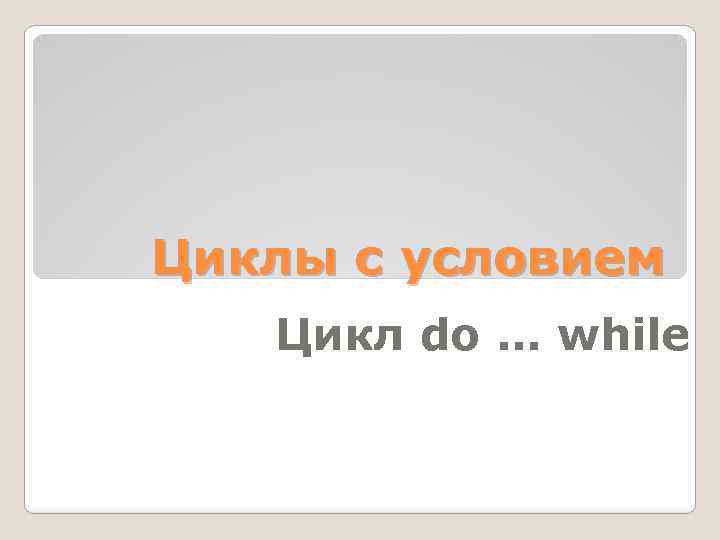 Циклы с условием

Цикл do … while